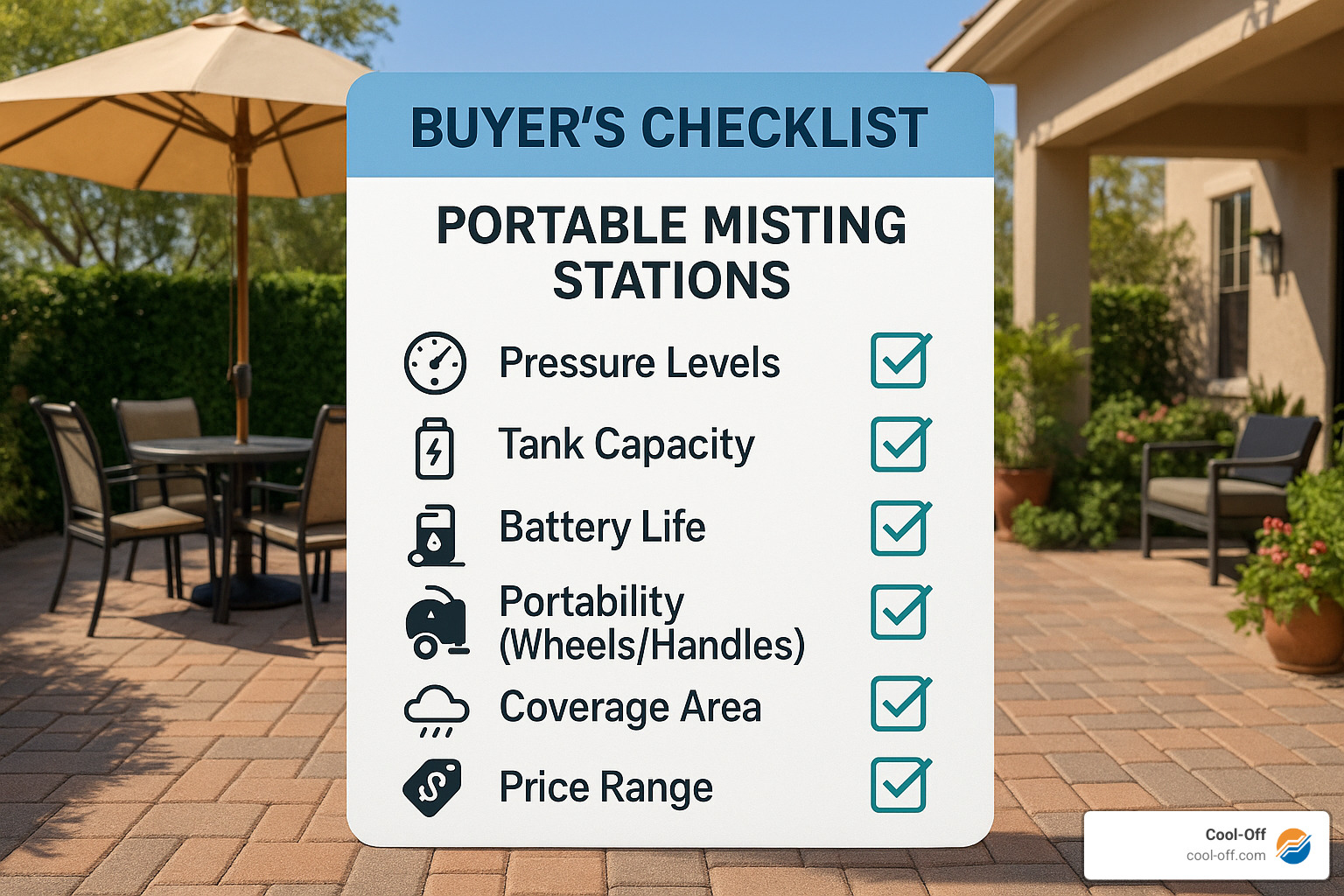 BUYER'S CHECKLIST

PORTABLE MISTING STATIONS

Pressure Levels

Tank Capacity

Battery Life

Portability (Wheels/Handles)

Coverage Area

Price Range

Cool-Off
cool-off.com